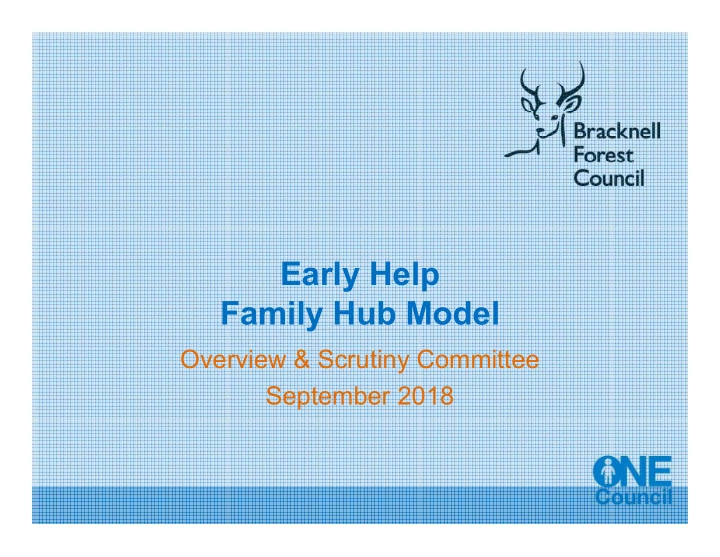 Bracknell Forest Council

Early Help
Family Hub Model

Overview & Scrutiny Committee
September 2018

ONE Council